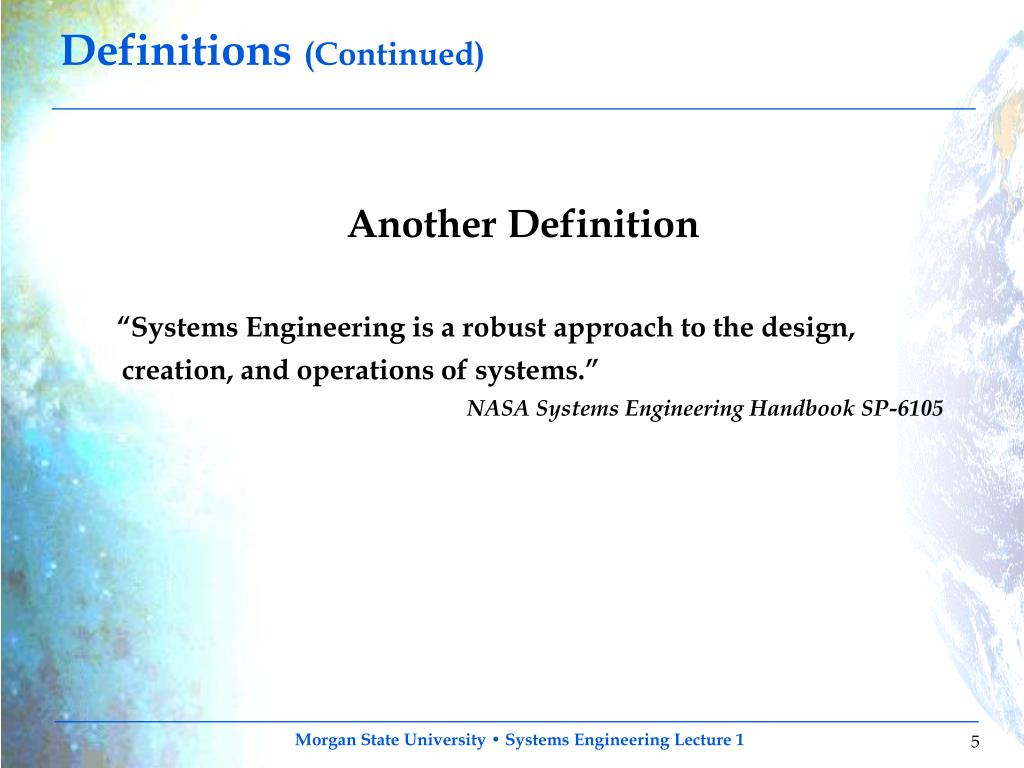 Definitions (Continued)

Another Definition

“Systems Engineering is a robust approach to the design, creation, and operations of systems.”

NASA Systems Engineering Handbook SP-6105

Morgan State University • Systems Engineering Lecture 1

5